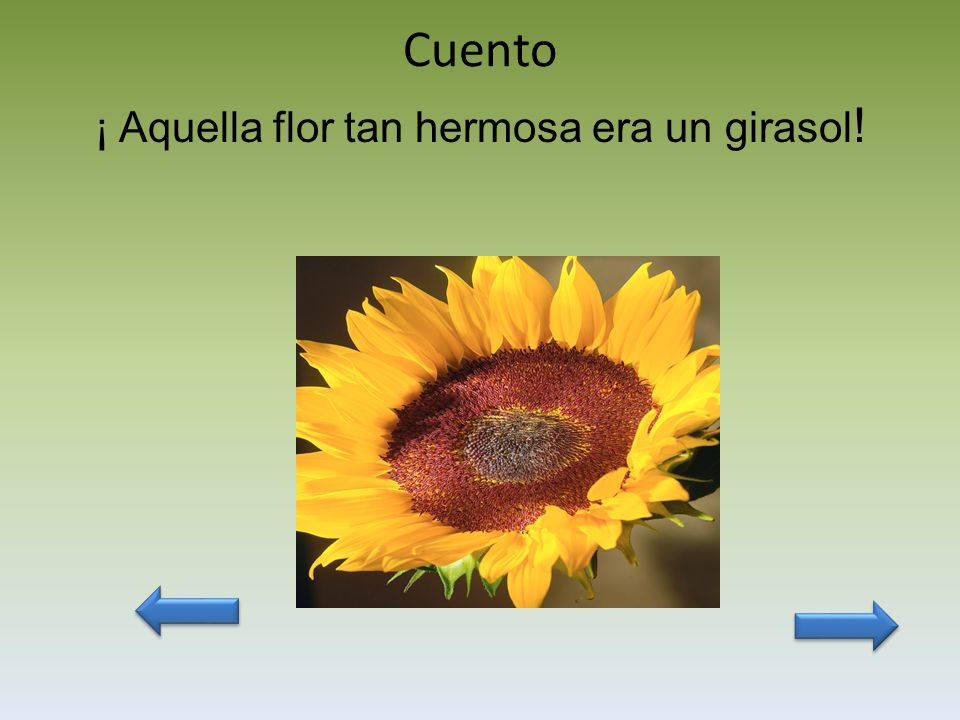 Cuento

¡ Aquella flor tan hermosa era un girasol!